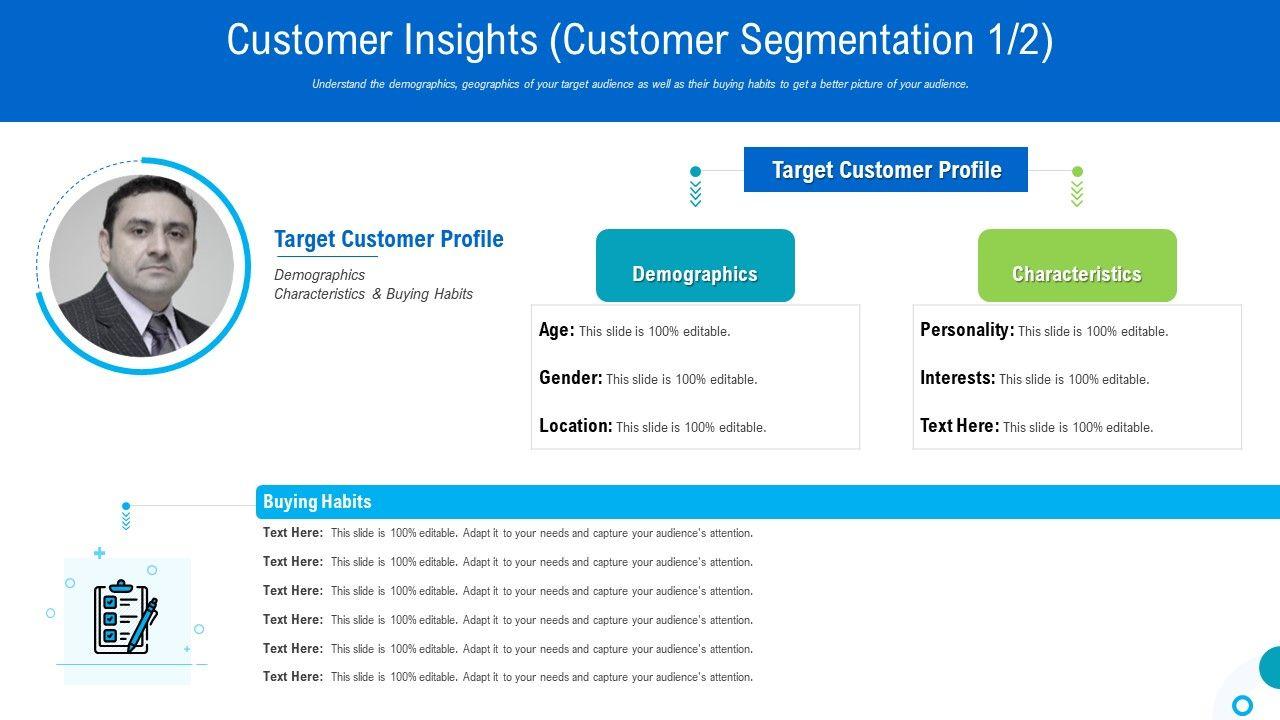 Customer Insights (Customer Segmentation 1/2)

Understand the demographics, geographics of your target audience as well as their buying habits to get a better picture of your audience.

Target Customer Profile

Demographics
Characteristics & Buying Habits

Target Customer Profile

Demographics

Age: This slide is 100% editable.

Gender: This slide is 100% editable.

Location: This slide is 100% editable.

Characteristics

Personality: This slide is 100% editable.

Interests: This slide is 100% editable.

Text Here: This slide is 100% editable.

Buying Habits

Text Here: This slide is 100% editable. Adapt it to your needs and capture your audience's attention.

Text Here: This slide is 100% editable. Adapt it to your needs and capture your audience's attention.

Text Here: This slide is 100% editable. Adapt it to your needs and capture your audience's attention.

Text Here: This slide is 100% editable. Adapt it to your needs and capture your audience's attention.

Text Here: This slide is 100% editable. Adapt it to your needs and capture your audience's attention.

Text Here: This slide is 100% editable. Adapt it to your needs and capture your audience's attention.